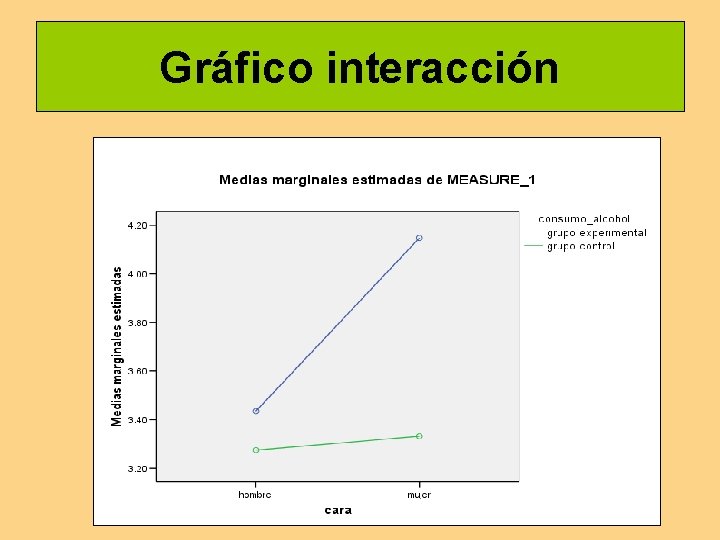 Gráfico interacción

Medias marginales estimadas de MEASURE_1

consumo_alcohol
grupo experimental
grupo control

Medias marginales estimadas

4.20
4.00
3.80
3.60
3.40
3.20

hombre
mujer

cara